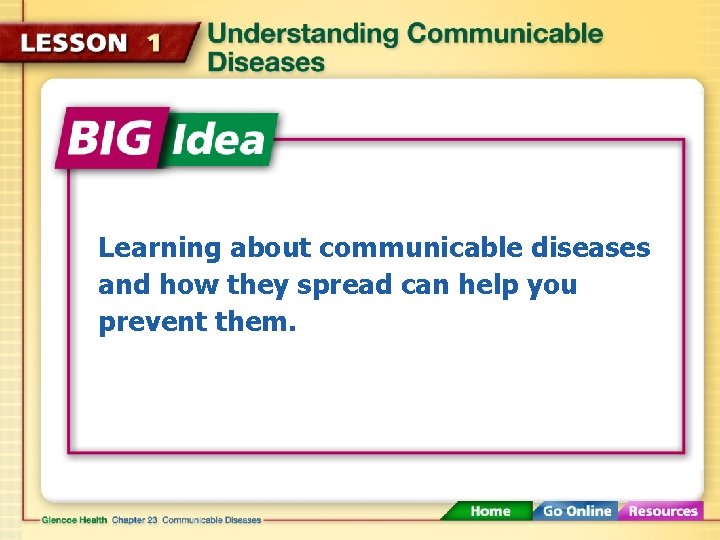 LESSON 1 Understanding Communicable Diseases

BIG Idea

Learning about communicable diseases and how they spread can help you prevent them.

Glencoe Health Chapter 23 Communicable Diseases

Home Go Online Resources